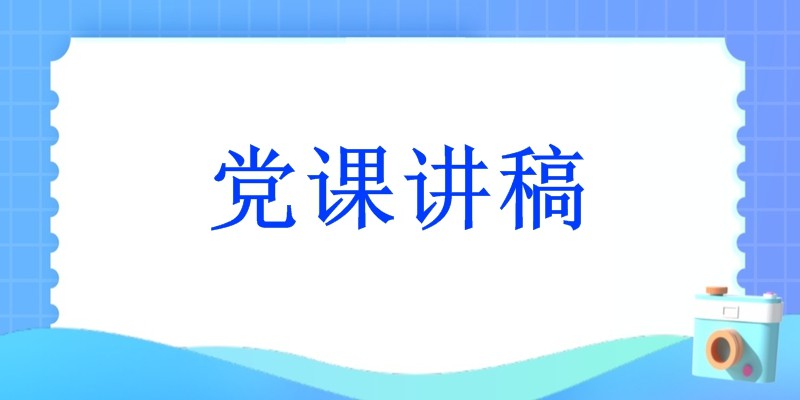 党课讲稿